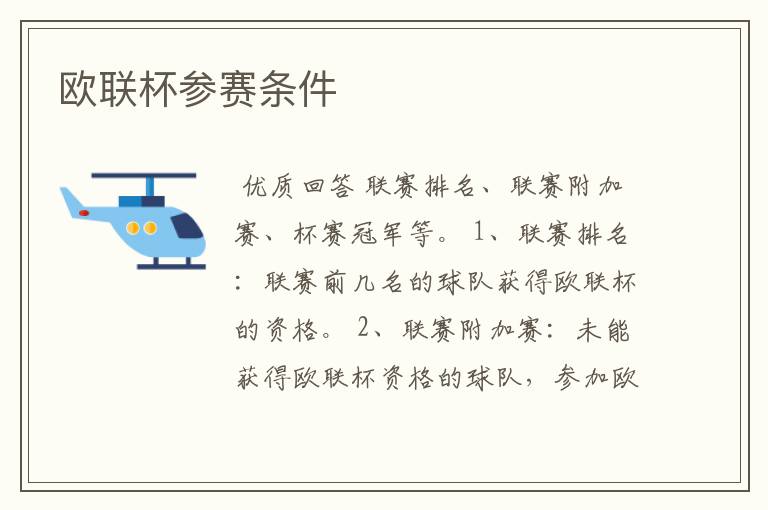 欧联杯参赛条件

优质回答 联赛排名、联赛附加赛、杯赛冠军等。 1、联赛排名：联赛前几名的球队获得欧联杯的资格。 2、联赛附加赛：未能获得欧联杯资格的球队，参加欧